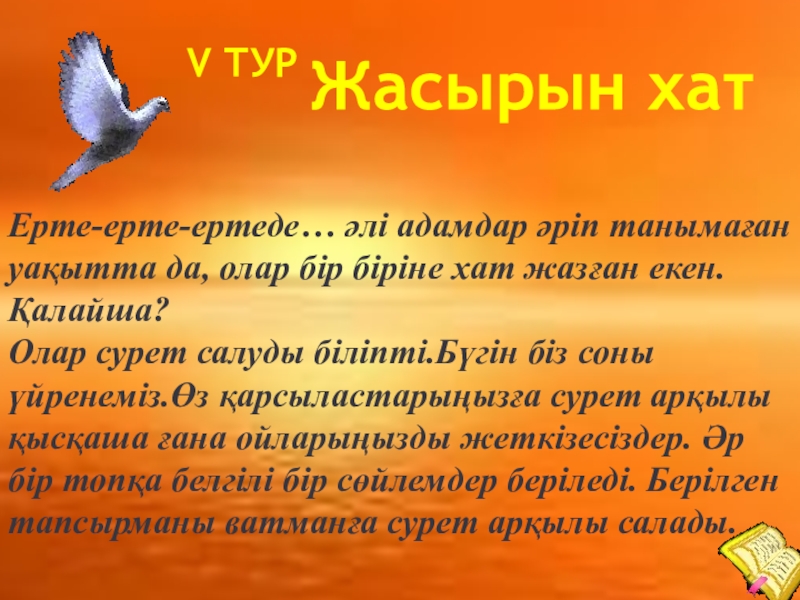 V ТУР Жасырын хат

Ерте-ерте-ертеде… әлі адамдар әріп танымаған уақытта да, олар бір біріне хат жазған екен. Қалайша?
Олар сурет салуды біліпті.Бүгін біз соны үйренеміз.Өз қарсыластарыңызға сурет арқылы қысқаша ғана ойларыңызды жеткізесіздер. Әр бір топқа белгілі бір сөйлемдер беріледі. Берілген тапсырманы ватманға сурет арқылы салады.